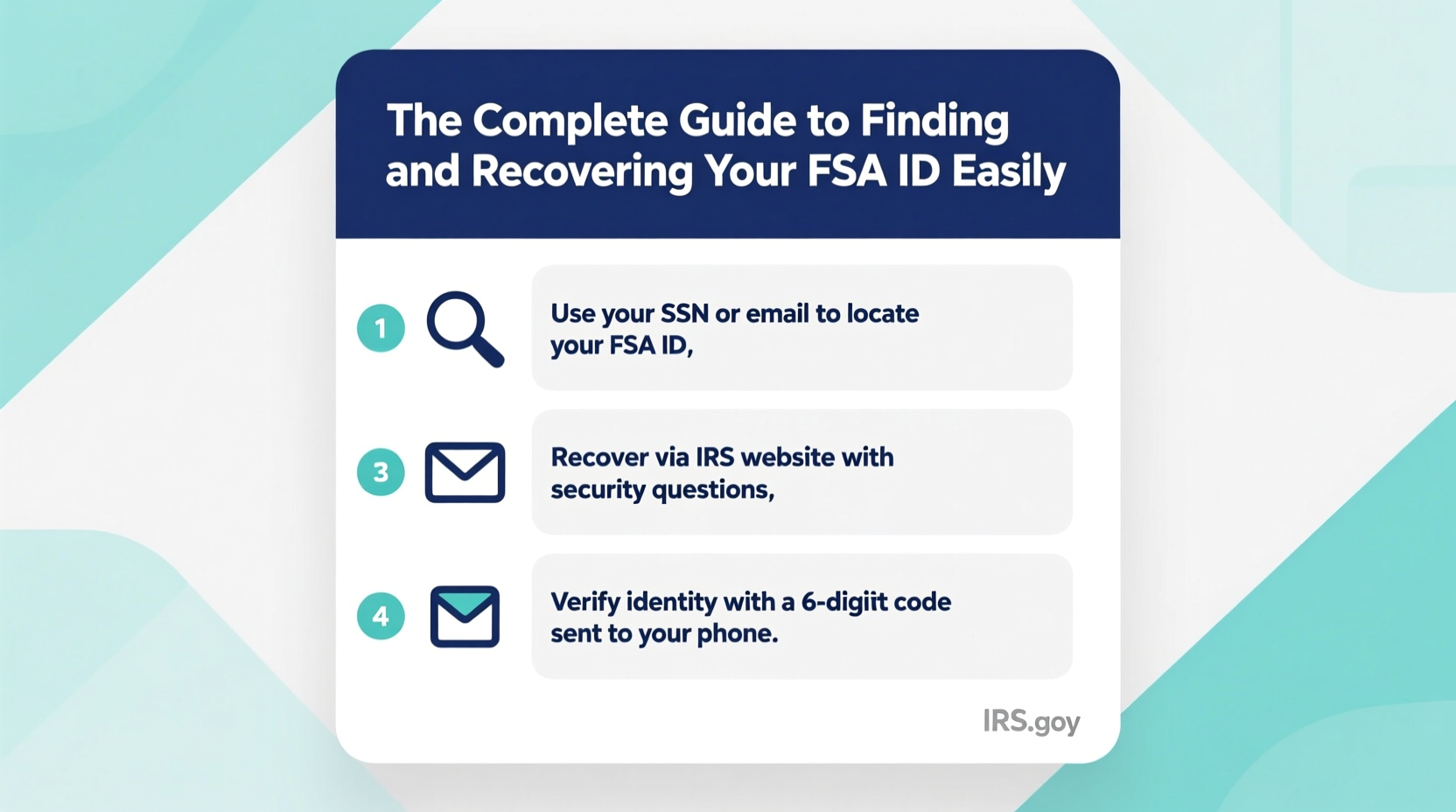 The Complete Guide to Finding and Recovering Your FSA ID Easily

1

Use your SSN or email to locate your FSA ID,

3

Recover via IRS website with security questions,

4

Verify identity with a 6-digiit code sent to your phone.

IRS.goy